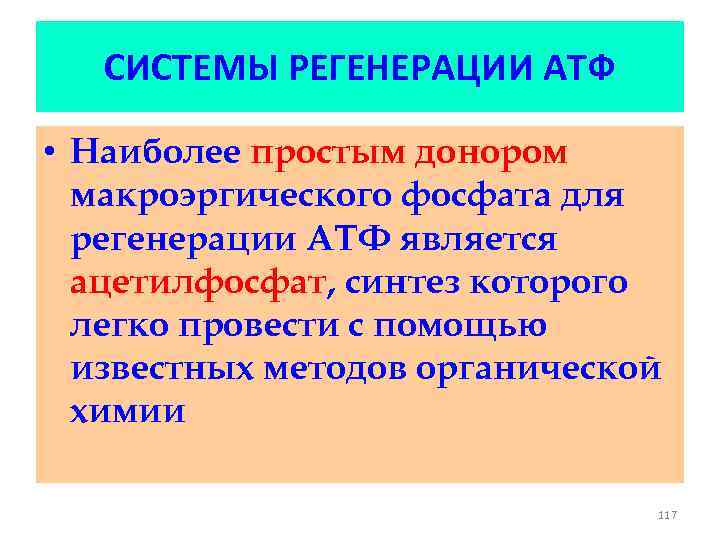 СИСТЕМЫ РЕГЕНЕРАЦИИ АТФ

• Наиболее простым донором макроэргического фосфата для регенерации АТФ является ацетилфосфат, синтез которого легко провести с помощью известных методов органической химии

117